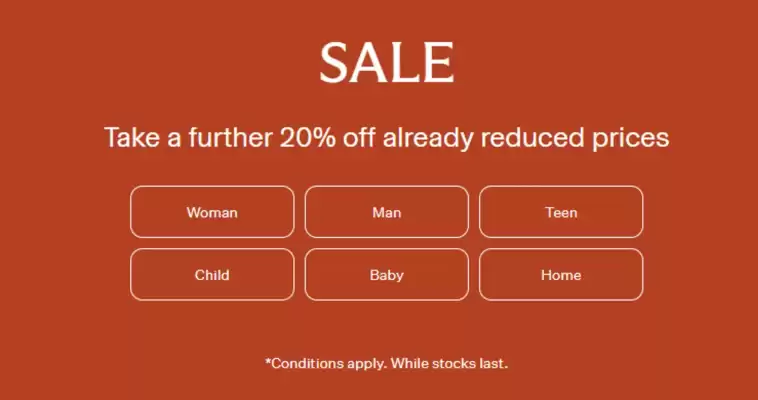 SALE

Take a further 20% off already reduced prices

Woman
Man
Teen
Child
Baby
Home

*Conditions apply. While stocks last.